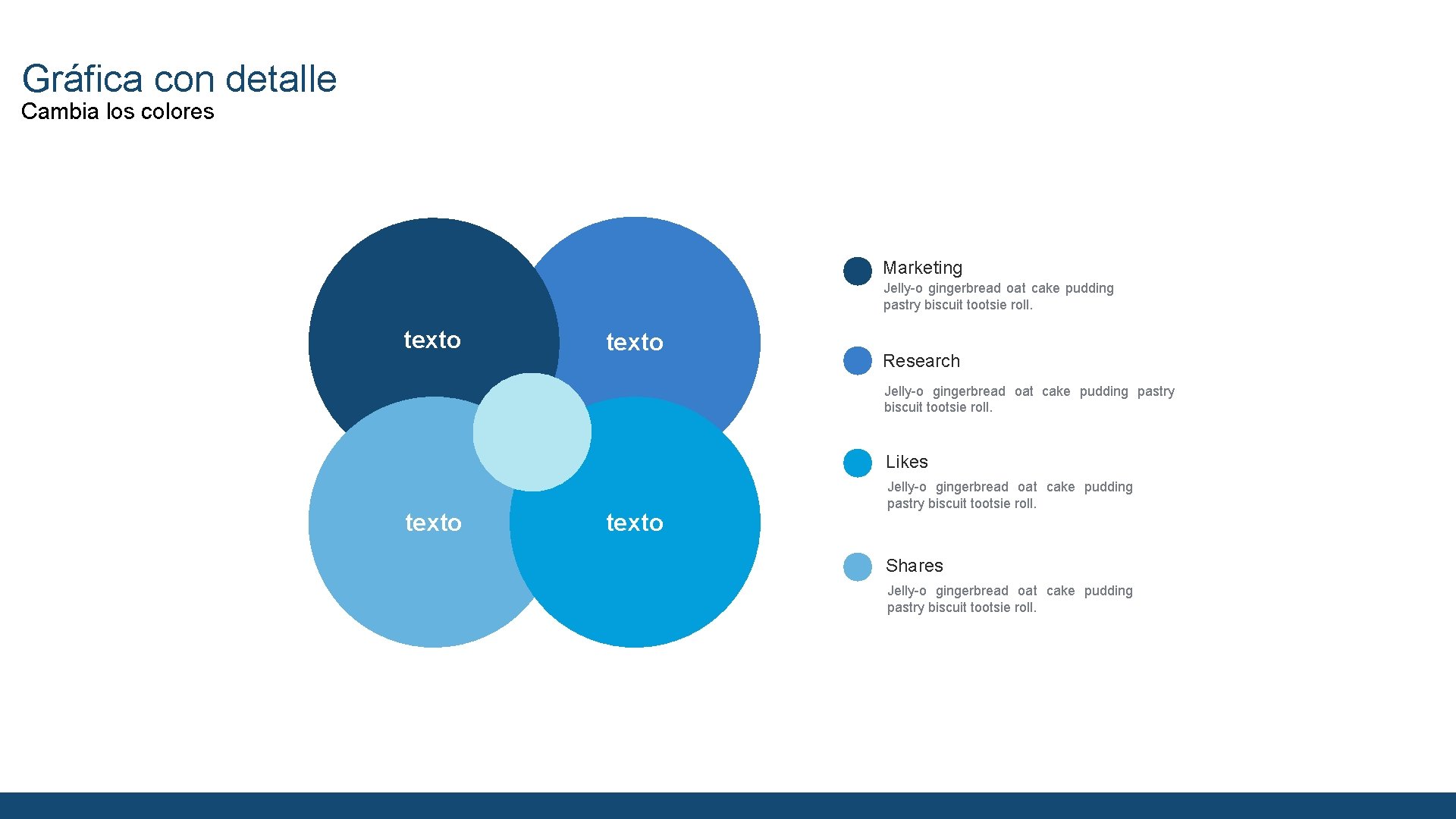 Gráfica con detalle
Cambia los colores

texto

texto

texto

texto

Marketing
Jelly-o gingerbread oat cake pudding pastry biscuit tootsie roll.

Research
Jelly-o gingerbread oat cake pudding pastry biscuit tootsie roll.

Likes
Jelly-o gingerbread oat cake pudding pastry biscuit tootsie roll.

Shares
Jelly-o gingerbread oat cake pudding pastry biscuit tootsie roll.